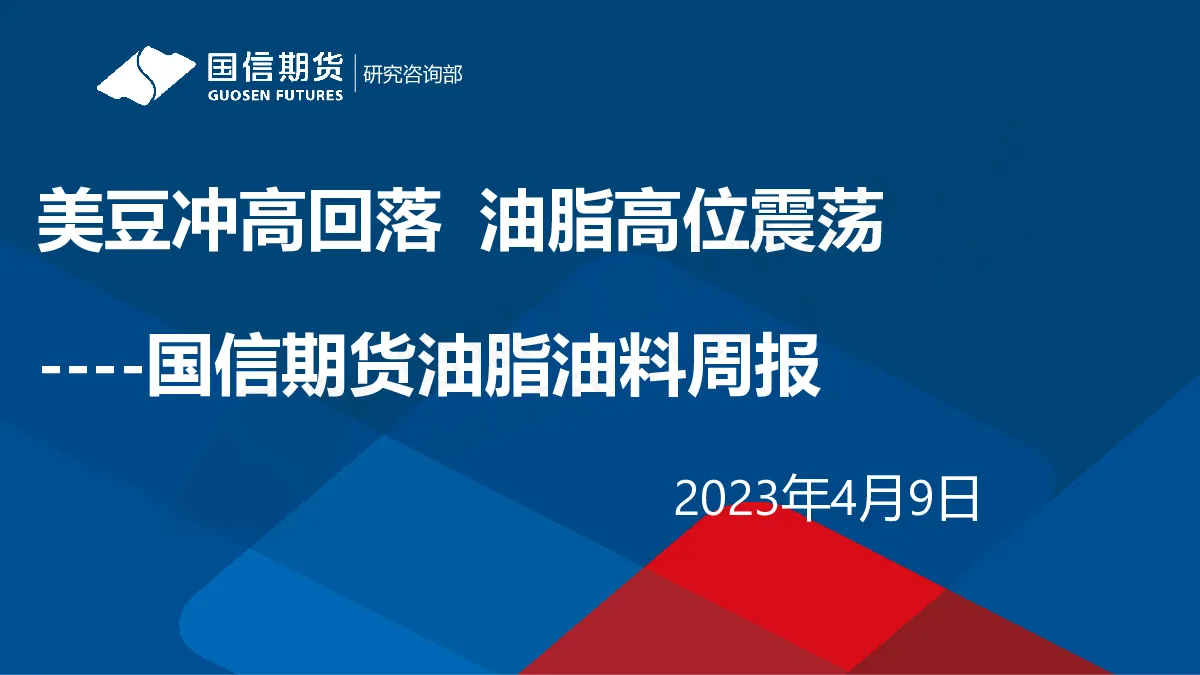 国信期货 GUOSEN FUTURES 研究咨询部

美豆冲高回落 油脂高位震荡

----国信期货油脂油料周报

2023年4月9日